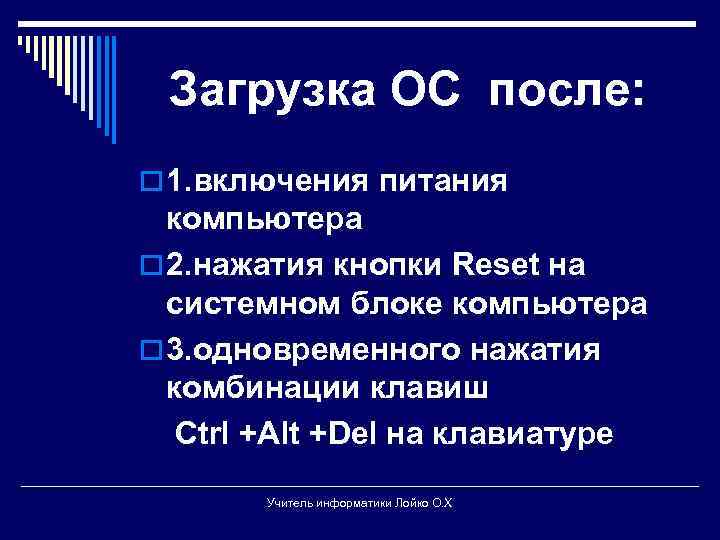 Загрузка ОС после:

1.включения питания компьютера

2.нажатия кнопки Reset на системном блоке компьютера

3.одновременного нажатия комбинации клавиш

Ctrl +Alt +Del на клавиатуре

Учитель информатики Лойко О.Х